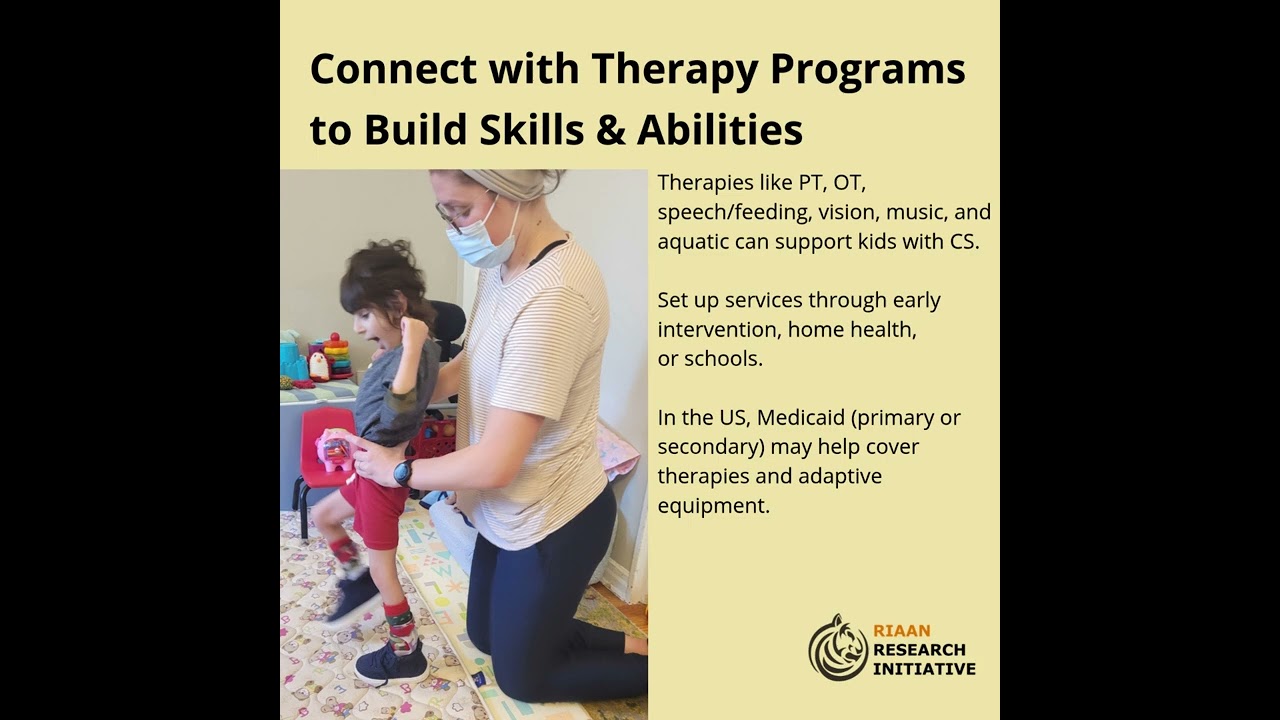 Connect with Therapy Programs to Build Skills & Abilities

Therapies like PT, OT, speech/feeding, vision, music, and aquatic can support kids with CS.

Set up services through early intervention, home health, or schools.

In the US, Medicaid (primary or secondary) may help cover therapies and adaptive equipment.

RIAAN
RESEARCH
INITIATIVE